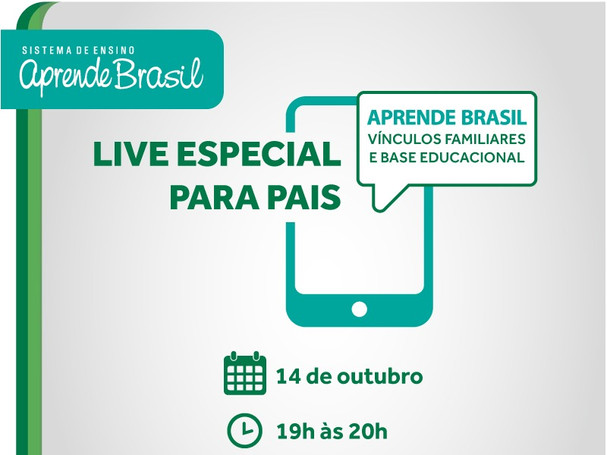 SISTEMA DE ENSINO
Aprende Brasil

LIVE ESPECIAL PARA PAIS

APRENDE BRASIL
VÍNCULOS FAMILIARES E BASE EDUCACIONAL

14 de outubro

19h às 20h